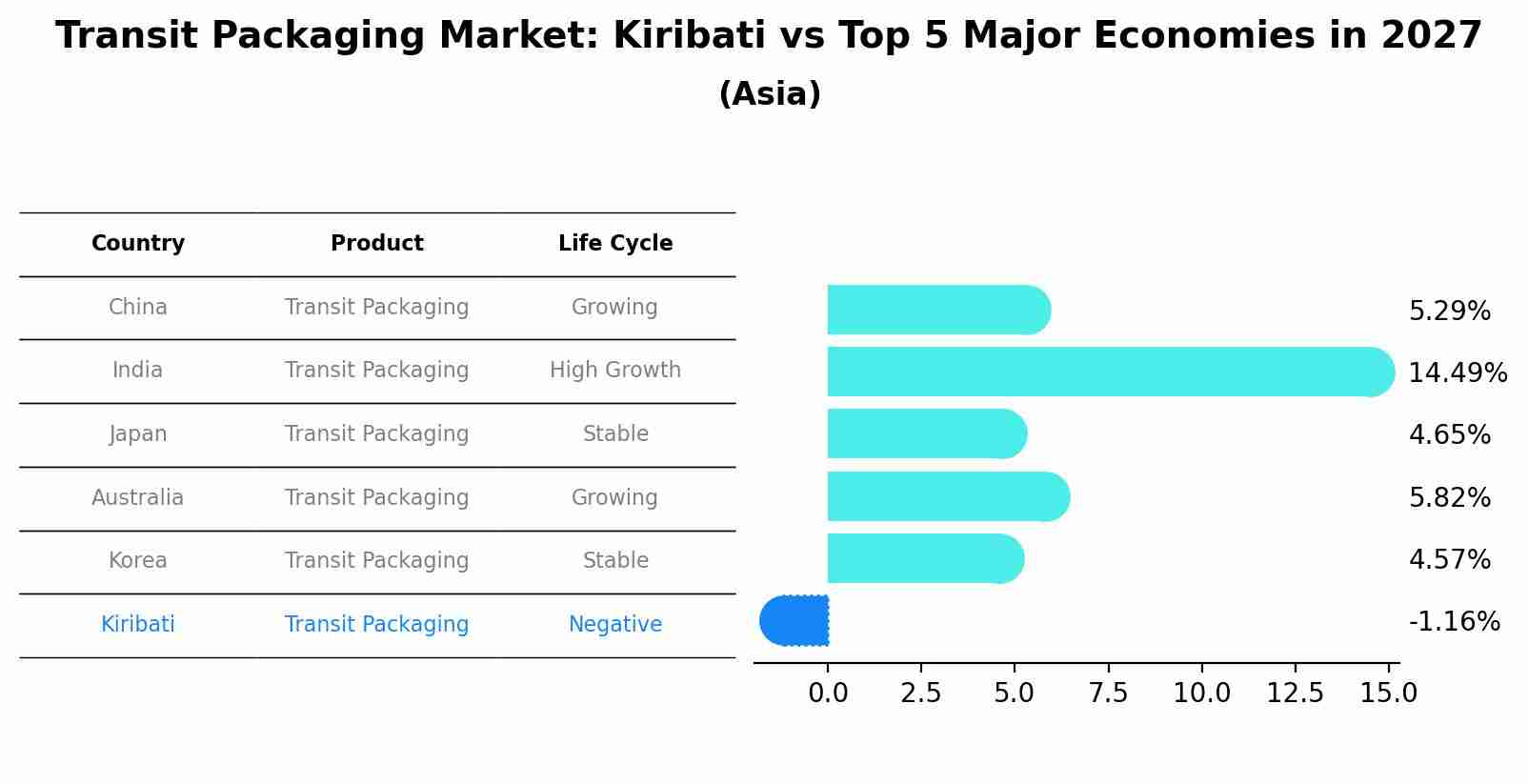 Transit Packaging Market: Kiribati vs Top 5 Major Economies in 2027
(Asia)

| Country | Product | Life Cycle |
|---|---|---|
| China | Transit Packaging | Growing |
| India | Transit Packaging | High Growth |
| Japan | Transit Packaging | Stable |
| Australia | Transit Packaging | Growing |
| Korea | Transit Packaging | Stable |
| Kiribati | Transit Packaging | Negative |

5.29%
14.49%
4.65%
5.82%
4.57%
-1.16%

0.0 2.5 5.0 7.5 10.0 12.5 15.0